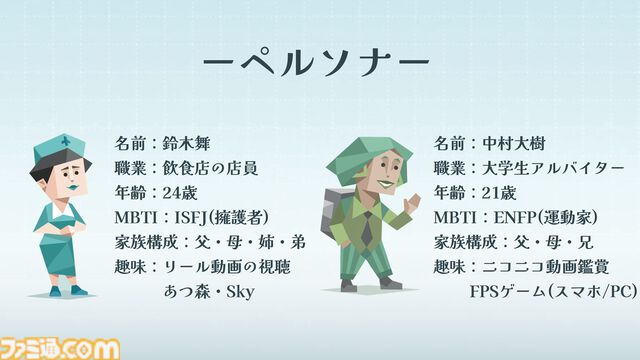 ーペルソナー

名前：鈴木舞
職業：飲食店の店員
年齢：24歳
MBTI：ISFJ(擁護者)
家族構成：父・母・姉・弟
趣味：リール動画の視聴
あつ森・Sky

名前：中村大樹
職業：大学生アルバイター
年齢：21歳
MBTI：ENFP(運動家)
家族構成：父・母・兄
趣味：ニコニコ動画鑑賞
FPSゲーム(スマホ/PC)

ファミ通.com